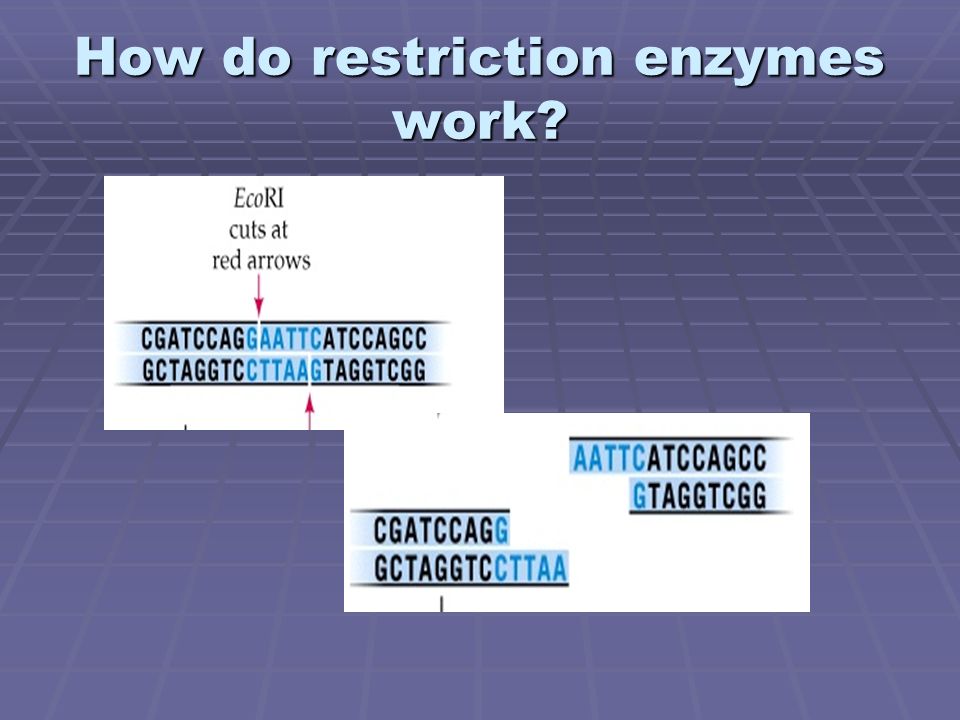 How do restriction enzymes work?

EcoRI cuts at red arrows

CGATCCAGGAATTCATCCAGCC
GCTAGGTCCTTAAGTAGGTCGG

AATTCATCCAGCC
GTAGGTCGG

CGATCCAGG
GCTAGGTCCTTAA